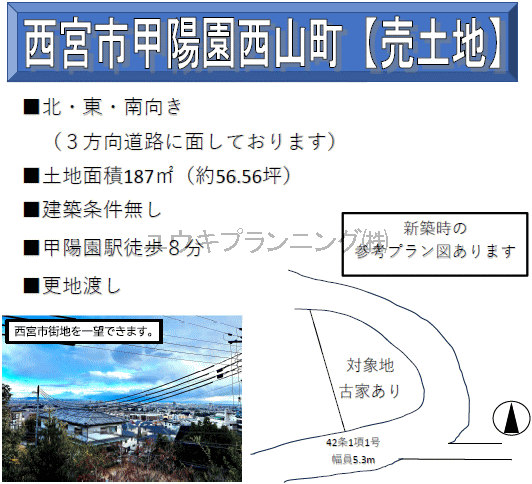 西宮市甲陽園西山町【売土地】

■北・東・南向き

（３方向道路に面しております）

■土地面積187㎡（約56.56坪）

■建築条件無し

■甲陽園駅徒歩８分

■更地渡し

ユウキプランニング(株)

新築時の
参考プラン図あります

西宮市街地を一望できます。

対象地
古家あり

42条1項1号
幅員5.3m